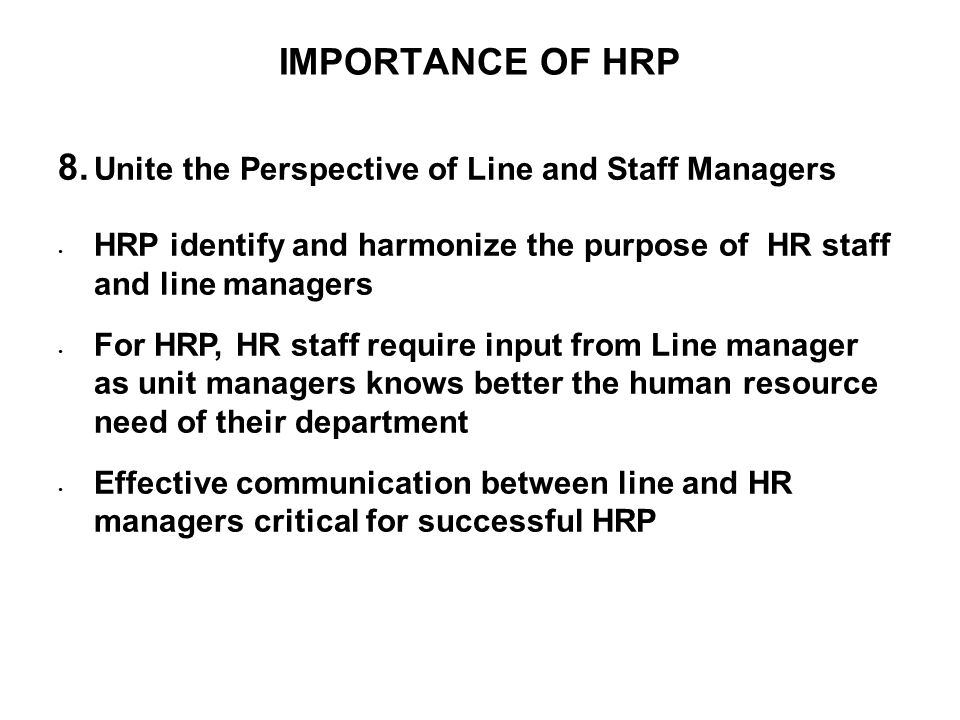 IMPORTANCE OF HRP

8. Unite the Perspective of Line and Staff Managers

• HRP identify and harmonize the purpose of HR staff and line managers

• For HRP, HR staff require input from Line manager as unit managers knows better the human resource need of their department

• Effective communication between line and HR managers critical for successful HRP